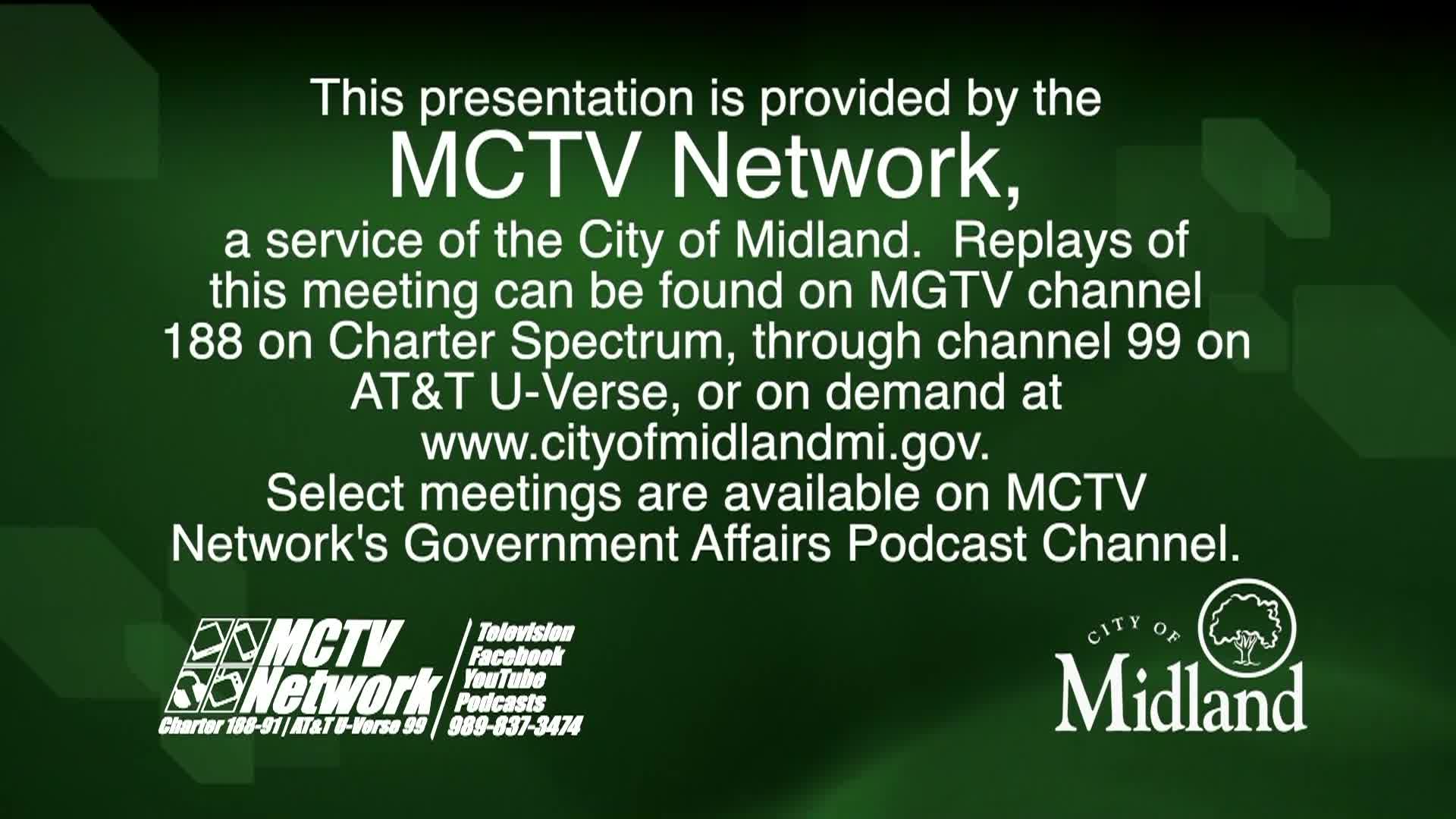 This presentation is provided by the MCTV Network, a service of the City of Midland. Replays of this meeting can be found on MGTV channel 188 on Charter Spectrum, through channel 99 on AT&T U-Verse, or on demand at www.cityofmidlandmi.gov. Select meetings are available on MCTV Network's Government Affairs Podcast Channel.

MCTV Network
Charter 188-91 | AT&T U-Verse 99

Television
Facebook
YouTube
Podcasts
989-837-3474

CITY OF
Midland